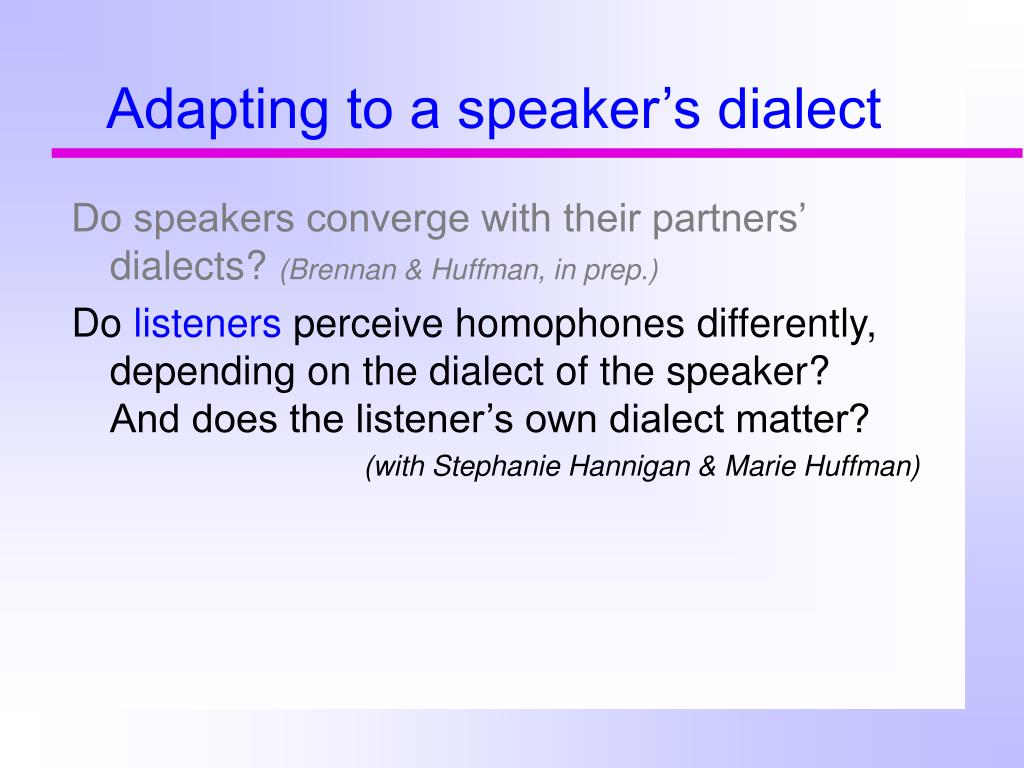 Adapting to a speaker’s dialect

Do speakers converge with their partners’ dialects? (Brennan & Huffman, in prep.)

Do listeners perceive homophones differently, depending on the dialect of the speaker? And does the listener’s own dialect matter?
(with Stephanie Hannigan & Marie Huffman)